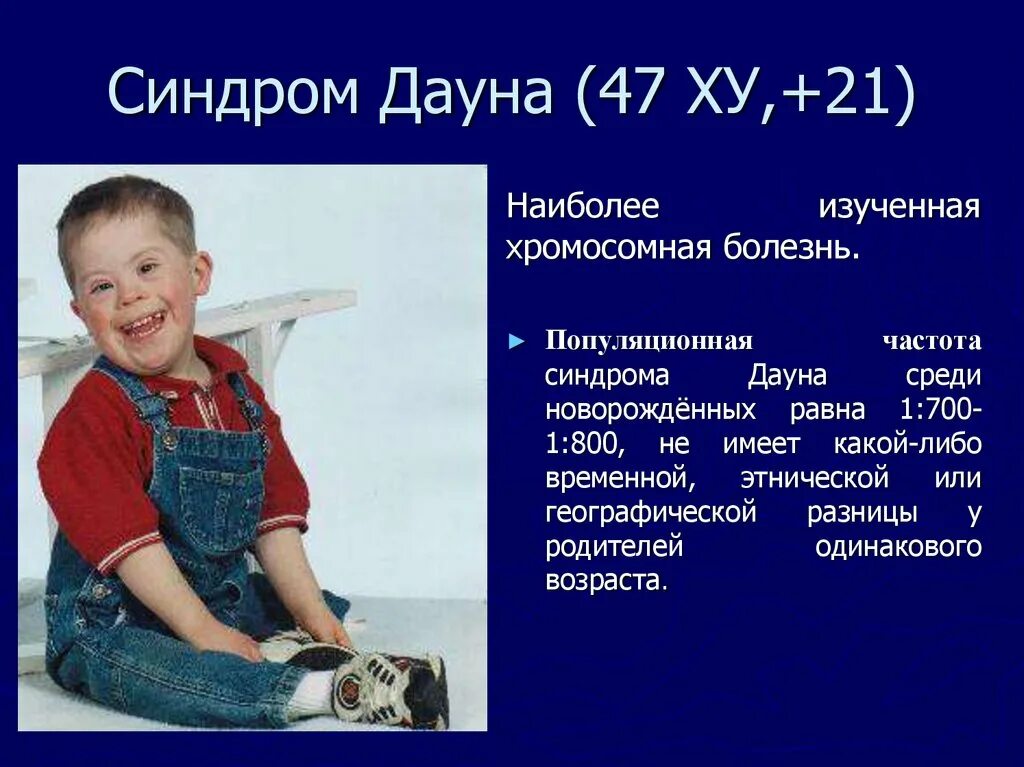 Синдром Дауна (47 ХУ,+21)

Наиболее изученная хромосомная болезнь.

► Популяционная частота синдрома Дауна среди новорождённых равна 1:700-1:800, не имеет какой-либо временной, этнической или географической разницы у родителей одинакового возраста.